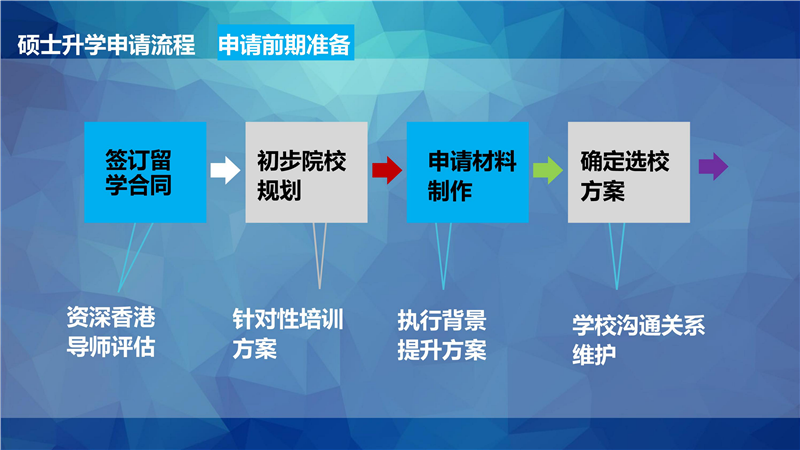 硕士升学申请流程 申请前期准备

签订留学合同

初步院校规划

申请材料制作

确定选校方案

资深香港导师评估

针对性培训方案

执行背景提升方案

学校沟通关系维护